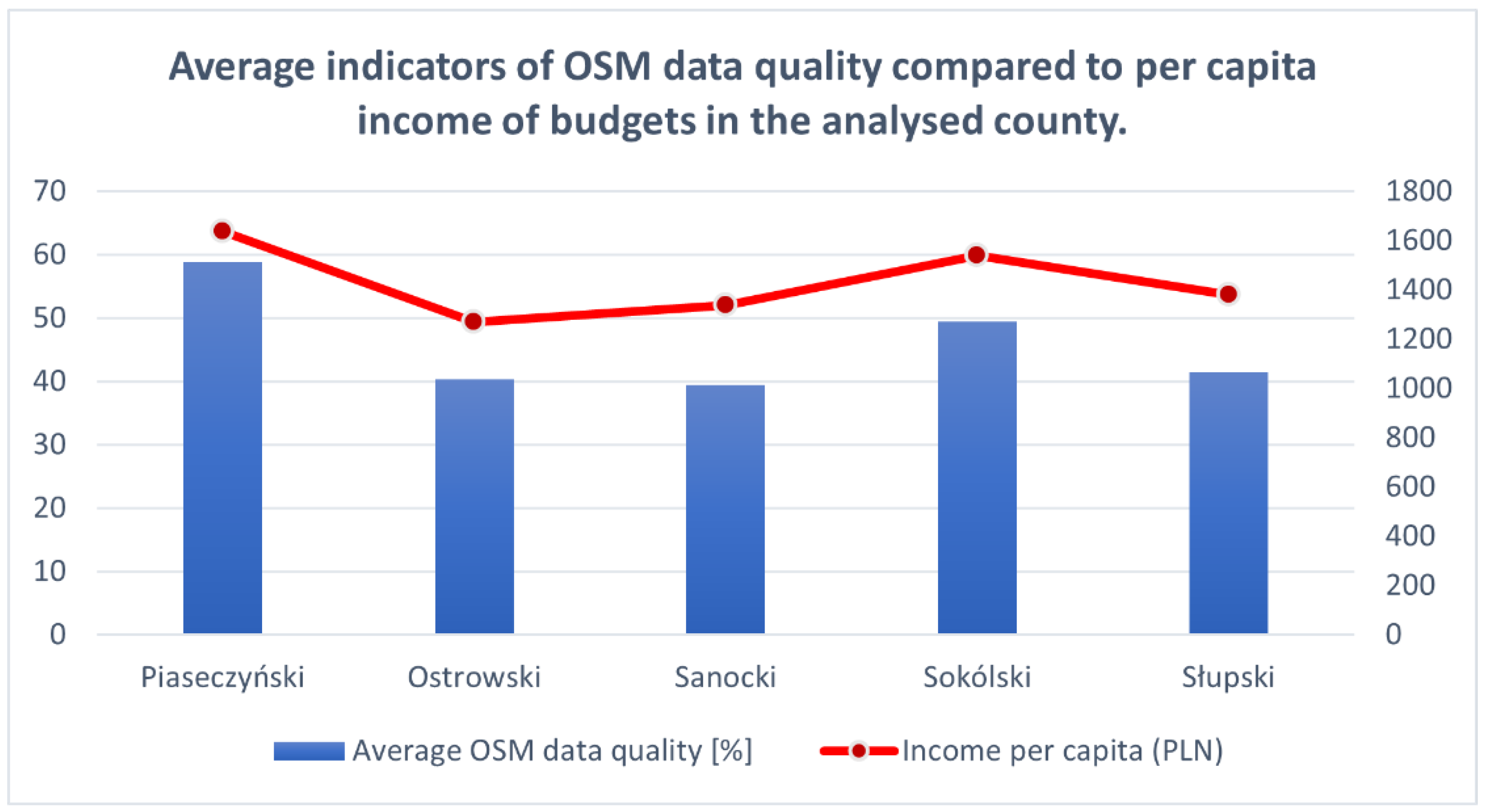 Average indicators of OSM data quality compared to per capita income of budgets in the analysed county.

70
60
50
40
30
20
10
0

1800
1600
1400
1200
1000
800
600
400
200
0

Piaseczyński
Ostrowski
Sanocki
Sokólski
Słupski

Average OSM data quality [%]
Income per capita (PLN)